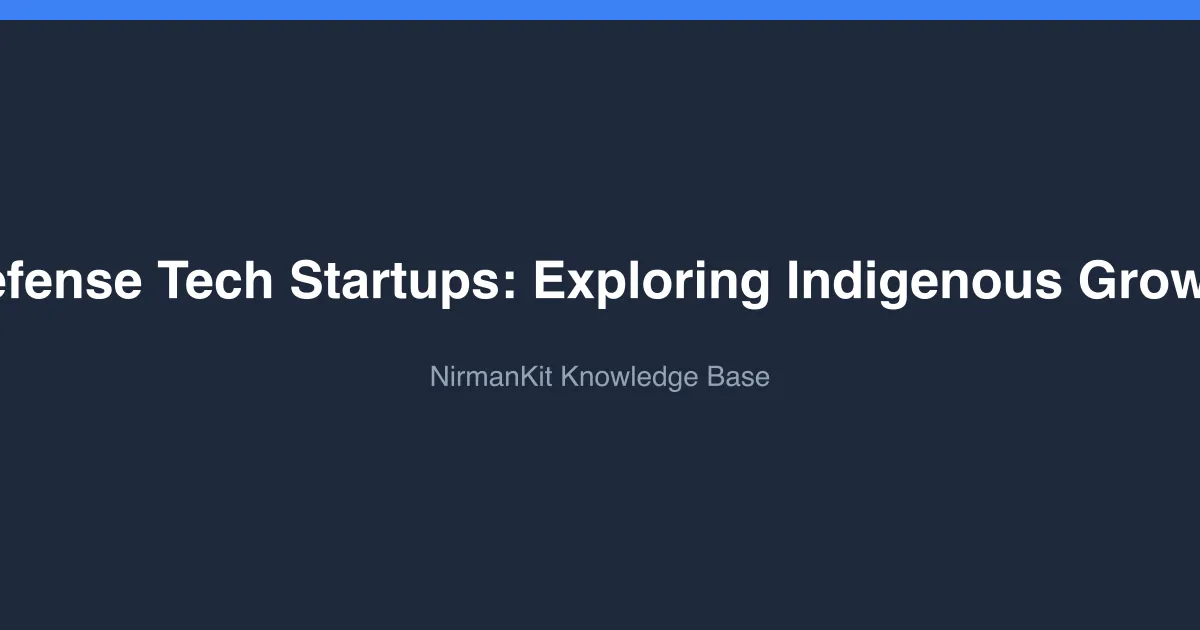 efense Tech Startups: Exploring Indigenous Grow

NirmanKit Knowledge Base